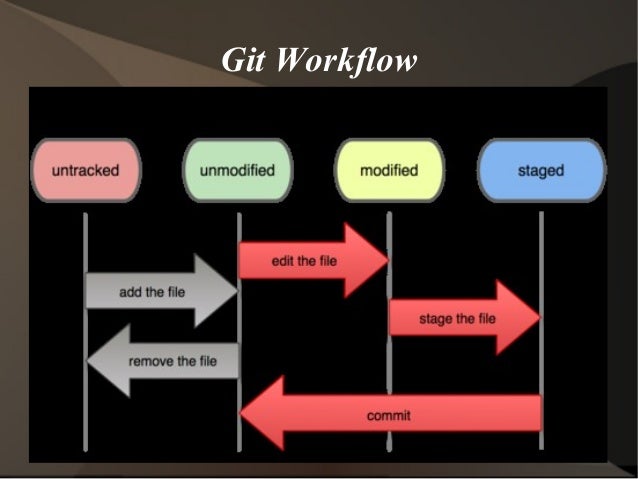 Git Workflow

untracked
unmodified
modified
staged

edit the file
add the file
stage the file
remove the file
commit